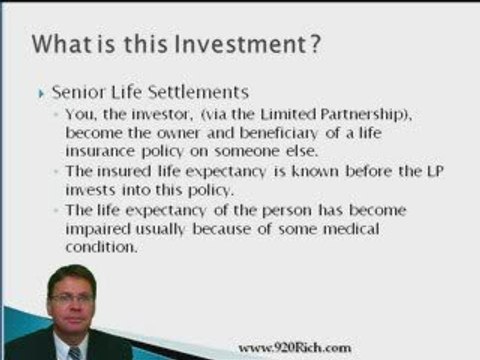 What is this Investment?

Senior Life Settlements

You, the investor, (via the Limited Partnership), become the owner and beneficiary of a life insurance policy on someone else.

The insured life expectancy is known before the LP invests into this policy.

The life expectancy of the person has become impaired usually because of some medical condition.

www.920Rich.com